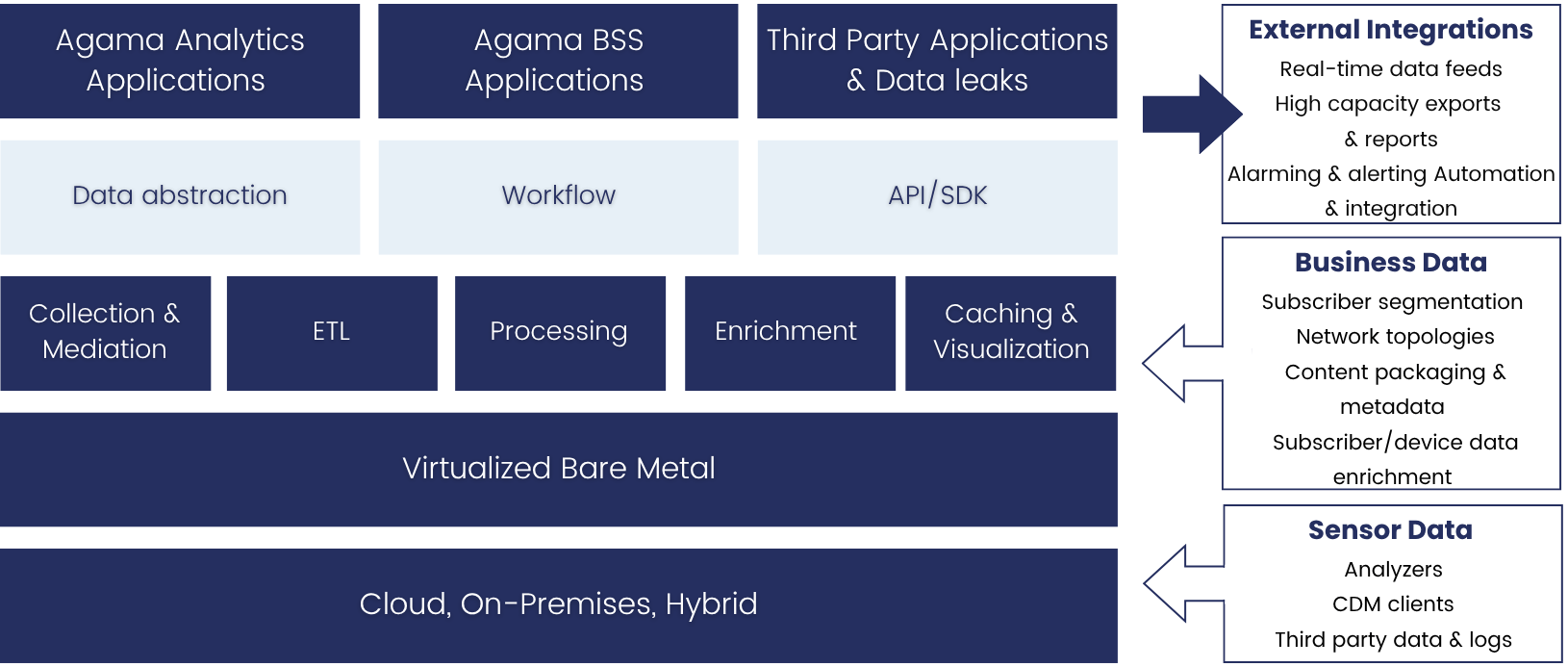 Agama Analytics Applications

Agama BSS Applications

Third Party Applications & Data leaks

Data abstraction

Workflow

API/SDK

Collection & Mediation

ETL

Processing

Enrichment

Caching & Visualization

Virtualized Bare Metal

Cloud, On-Premises, Hybrid

External Integrations
Real-time data feeds
High capacity exports & reports
Alarming & alerting Automation & integration

Business Data
Subscriber segmentation
Network topologies
Content packaging & metadata
Subscriber/device data enrichment

Sensor Data
Analyzers
CDM clients
Third party data & logs